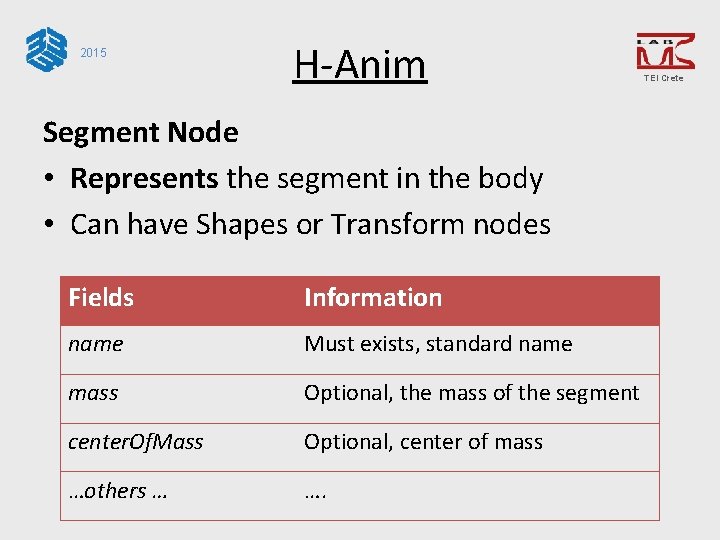 2015

H-Anim

LAB

TEI Crete

Segment Node

• Represents the segment in the body
• Can have Shapes or Transform nodes

| Fields | Information |
|---|---|
| name | Must exists, standard name |
| mass | Optional, the mass of the segment |
| centerOfMass | Optional, center of mass |
| …others … | …. |